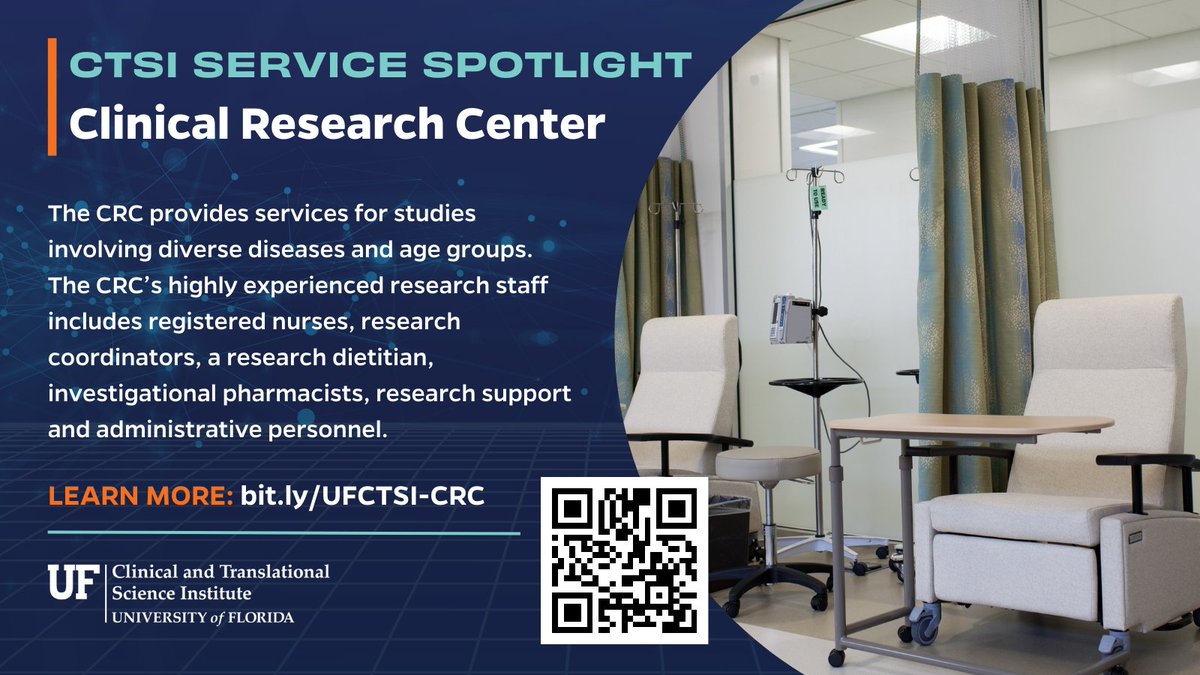 CTSI SERVICE SPOTLIGHT
Clinical Research Center

The CRC provides services for studies involving diverse diseases and age groups. The CRC's highly experienced research staff includes registered nurses, research coordinators, a research dietitian, investigational pharmacists, research support and administrative personnel.

LEARN MORE: bit.ly/UFCTSI-CRC

UF Clinical and Translational Science Institute
UNIVERSITY of FLORIDA